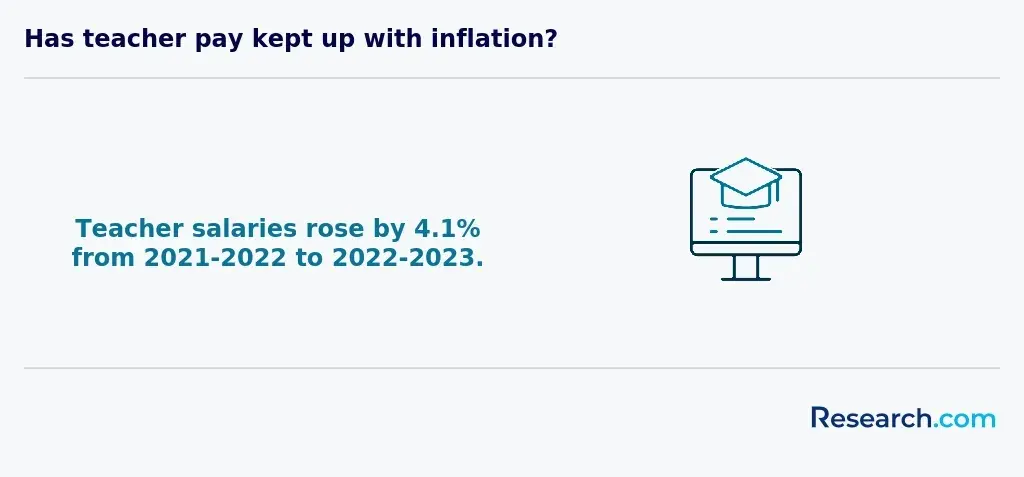 Has teacher pay kept up with inflation?

Teacher salaries rose by 4.1% from 2021-2022 to 2022-2023.

Research.com